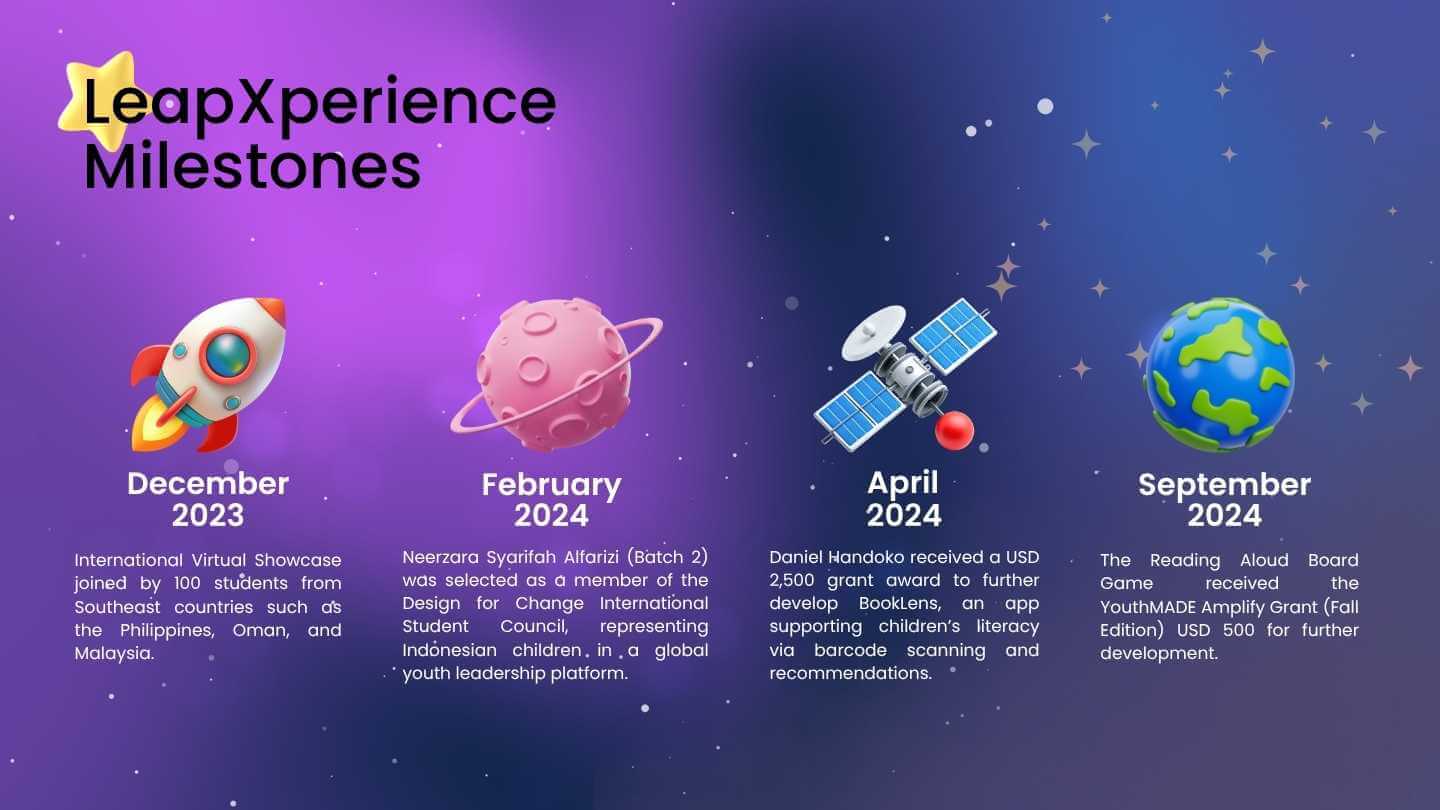 LeapXperience Milestones

December 2023

International Virtual Showcase joined by 100 students from Southeast countries such as the Philippines, Oman, and Malaysia.

February 2024

Neerzara Syarifah Alfarizi (Batch 2) was selected as a member of the Design for Change International Student Council, representing Indonesian children in a global youth leadership platform.

April 2024

Daniel Handoko received a USD 2,500 grant award to further develop BookLens, an app supporting children's literacy via barcode scanning and recommendations.

September 2024

The Reading Aloud Board Game received the YouthMADE Amplify Grant (Fall Edition) USD 500 for further development.